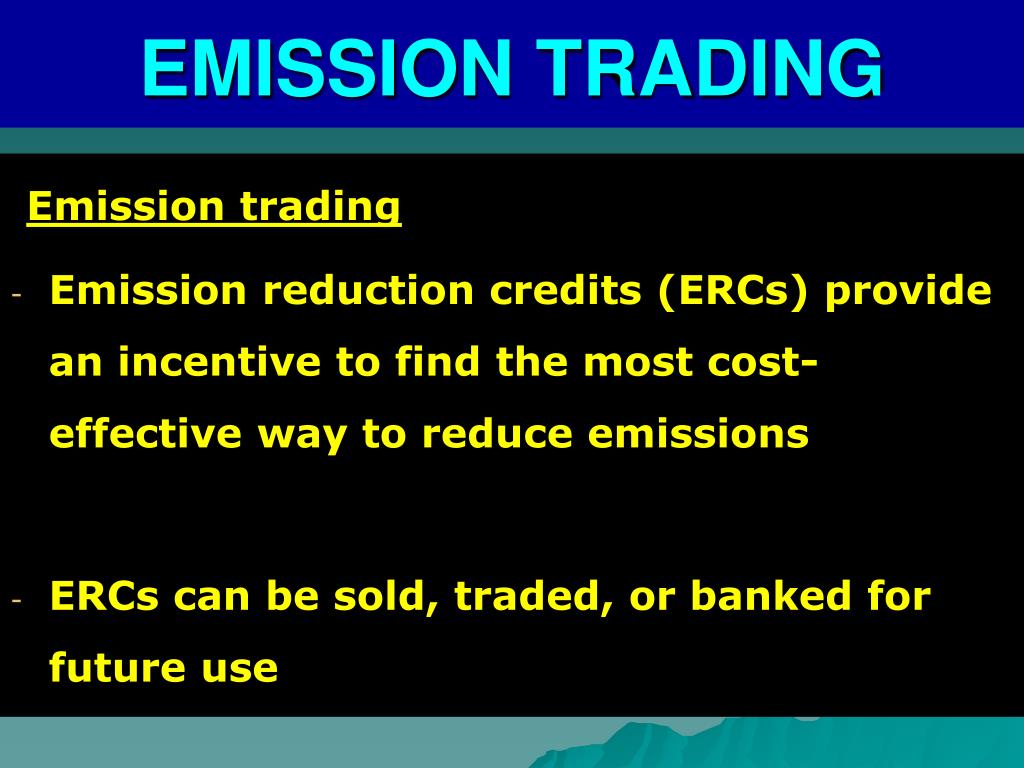 EMISSION TRADING

Emission trading

- Emission reduction credits (ERCs) provide an incentive to find the most cost-effective way to reduce emissions

- ERCs can be sold, traded, or banked for future use